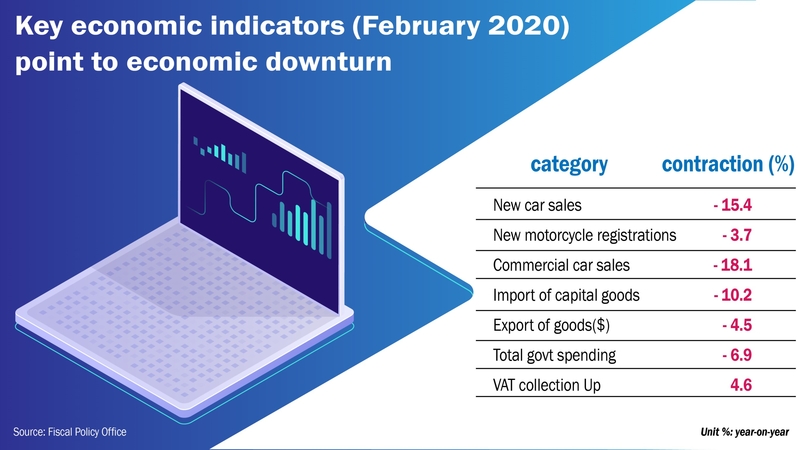 Key economic indicators (February 2020) point to economic downturn

| category | contraction (%) |
|---|---|
| New car sales | - 15.4 |
| New motorcycle registrations | - 3.7 |
| Commercial car sales | - 18.1 |
| Import of capital goods | - 10.2 |
| Export of goods($) | - 4.5 |
| Total govt spending | - 6.9 |
| VAT collection Up | 4.6 |

Source: Fiscal Policy Office

Unit %: year-on-year